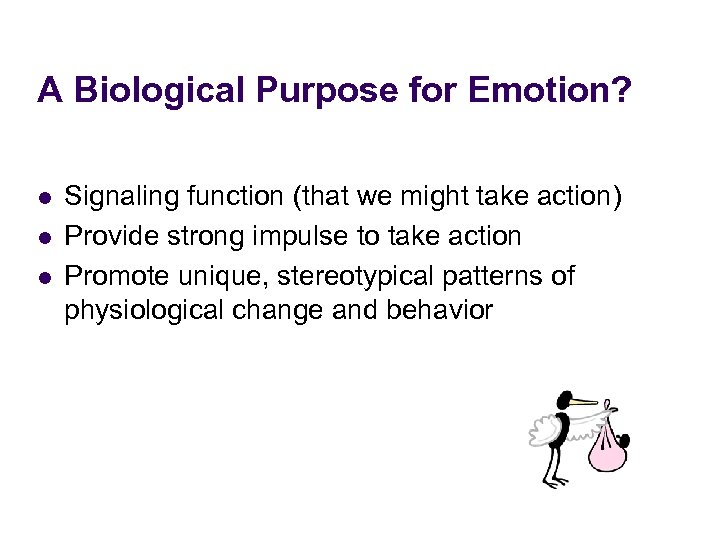 A Biological Purpose for Emotion?

- Signaling function (that we might take action)
- Provide strong impulse to take action
- Promote unique, stereotypical patterns of physiological change and behavior